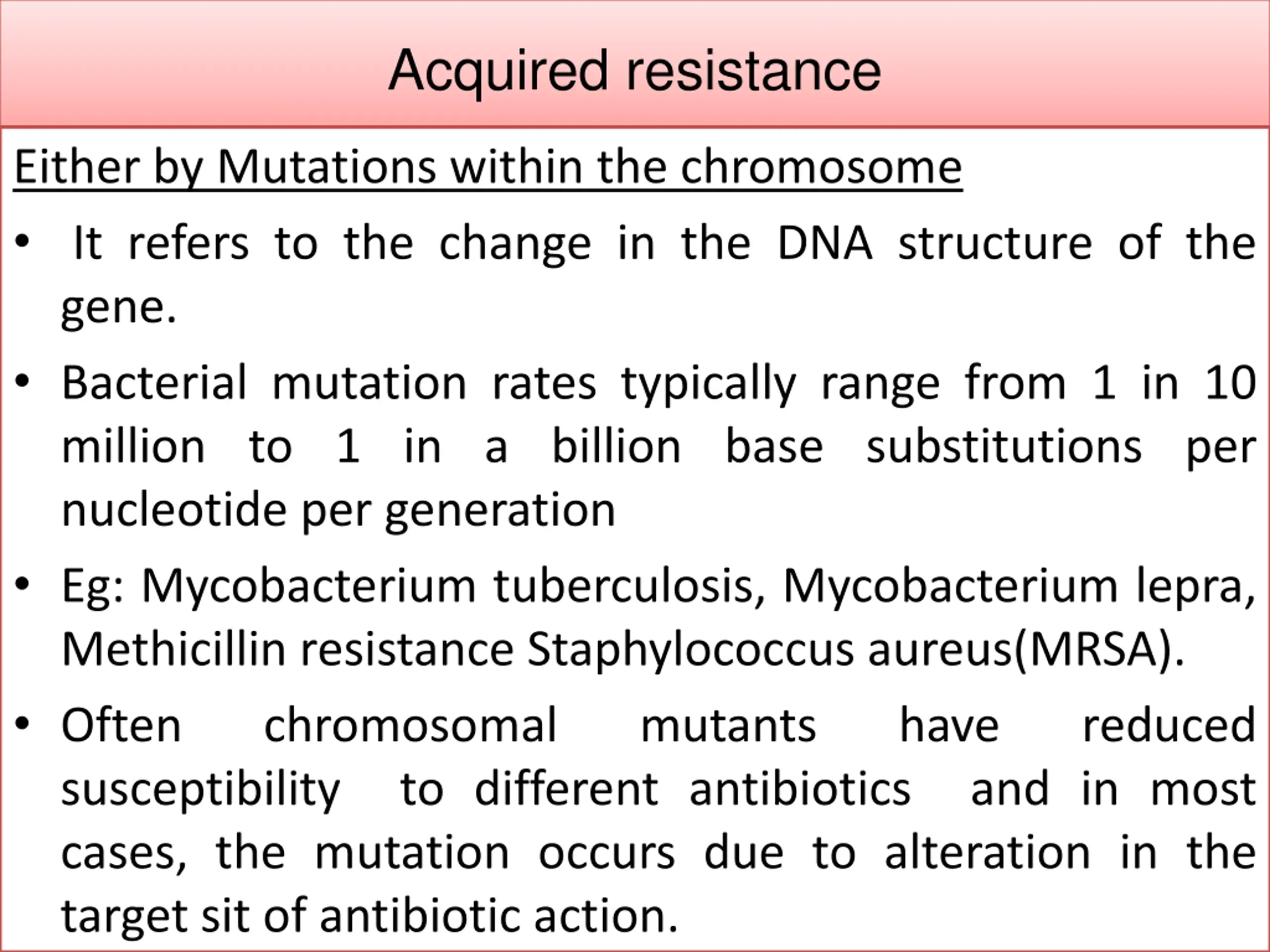 Acquired resistance

Either by Mutations within the chromosome

• It refers to the change in the DNA structure of the gene.

• Bacterial mutation rates typically range from 1 in 10 million to 1 in a billion base substitutions per nucleotide per generation

• Eg: Mycobacterium tuberculosis, Mycobacterium lepra, Methicillin resistance Staphylococcus aureus(MRSA).

• Often chromosomal mutants have reduced susceptibility to different antibiotics and in most cases, the mutation occurs due to alteration in the target sit of antibiotic action.